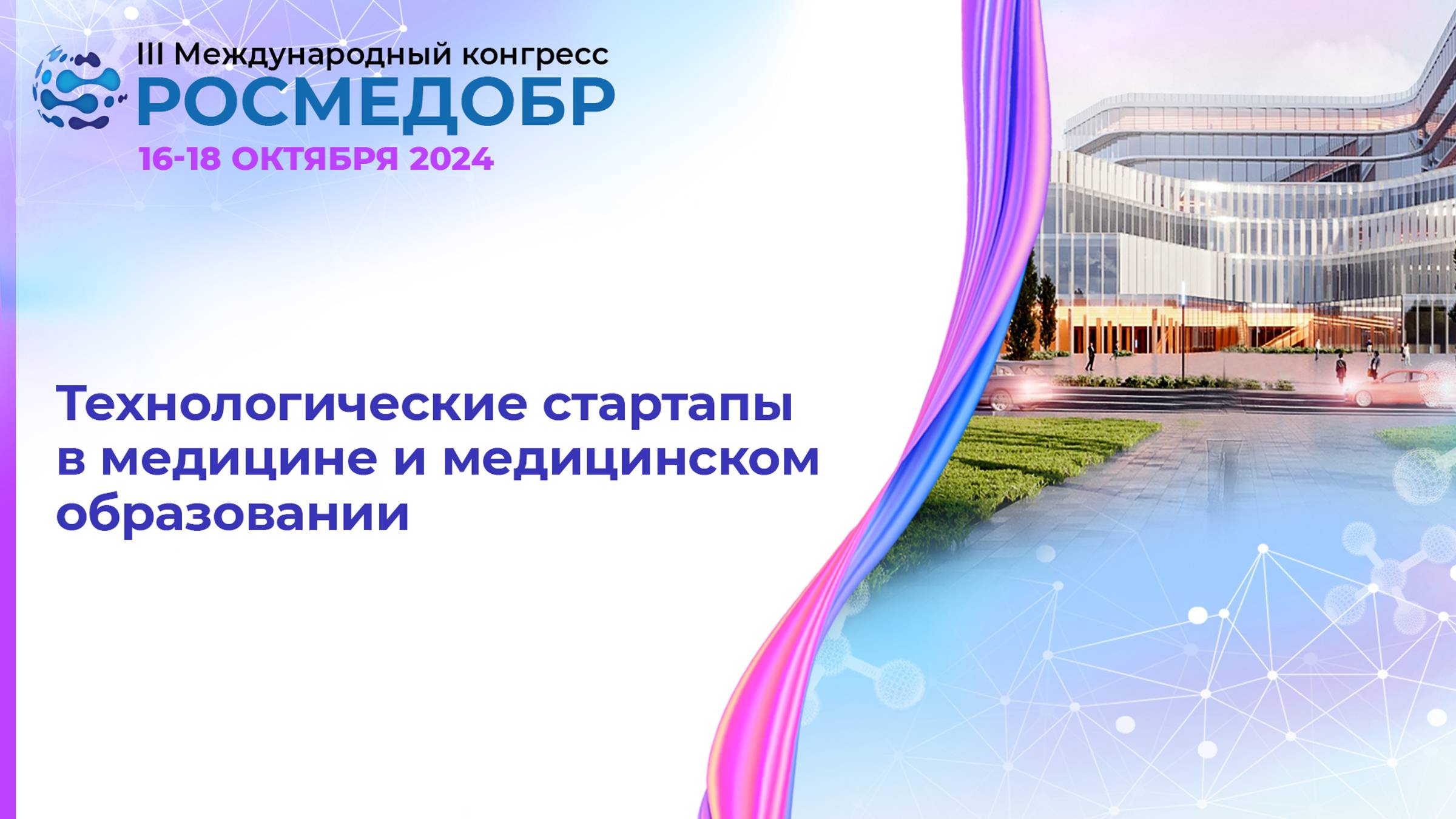 III Международный конгресс
РОСМЕДОБР
16-18 ОКТЯБРЯ 2024

Технологические стартапы в медицине и медицинском образовании